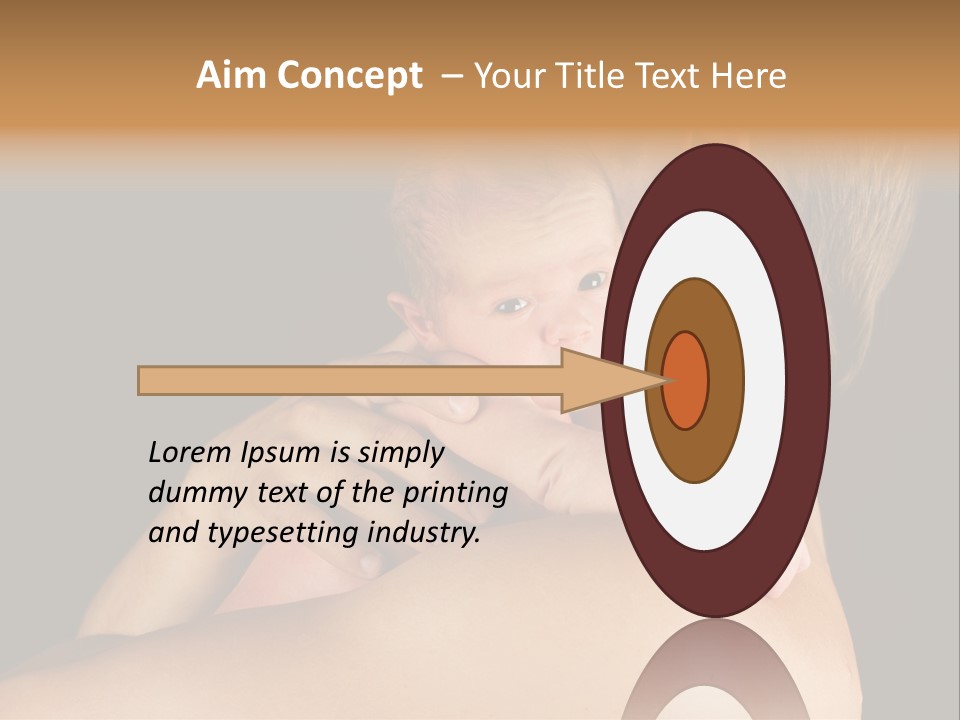 Aim Concept – Your Title Text Here

Lorem Ipsum is simply dummy text of the printing and typesetting industry.